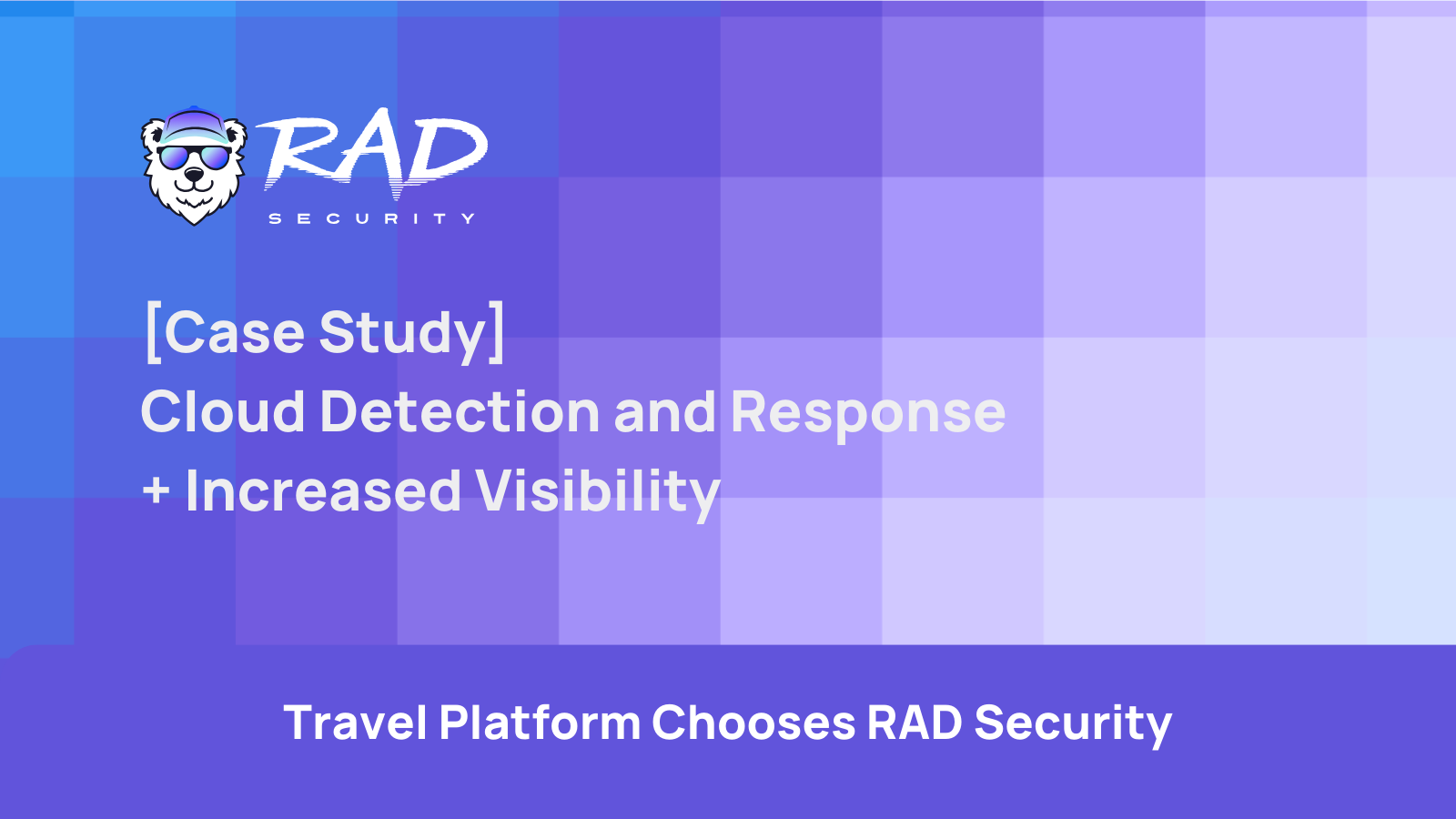 RAD
SECURITY

[Case Study]
Cloud Detection and Response
+ Increased Visibility

Travel Platform Chooses RAD Security